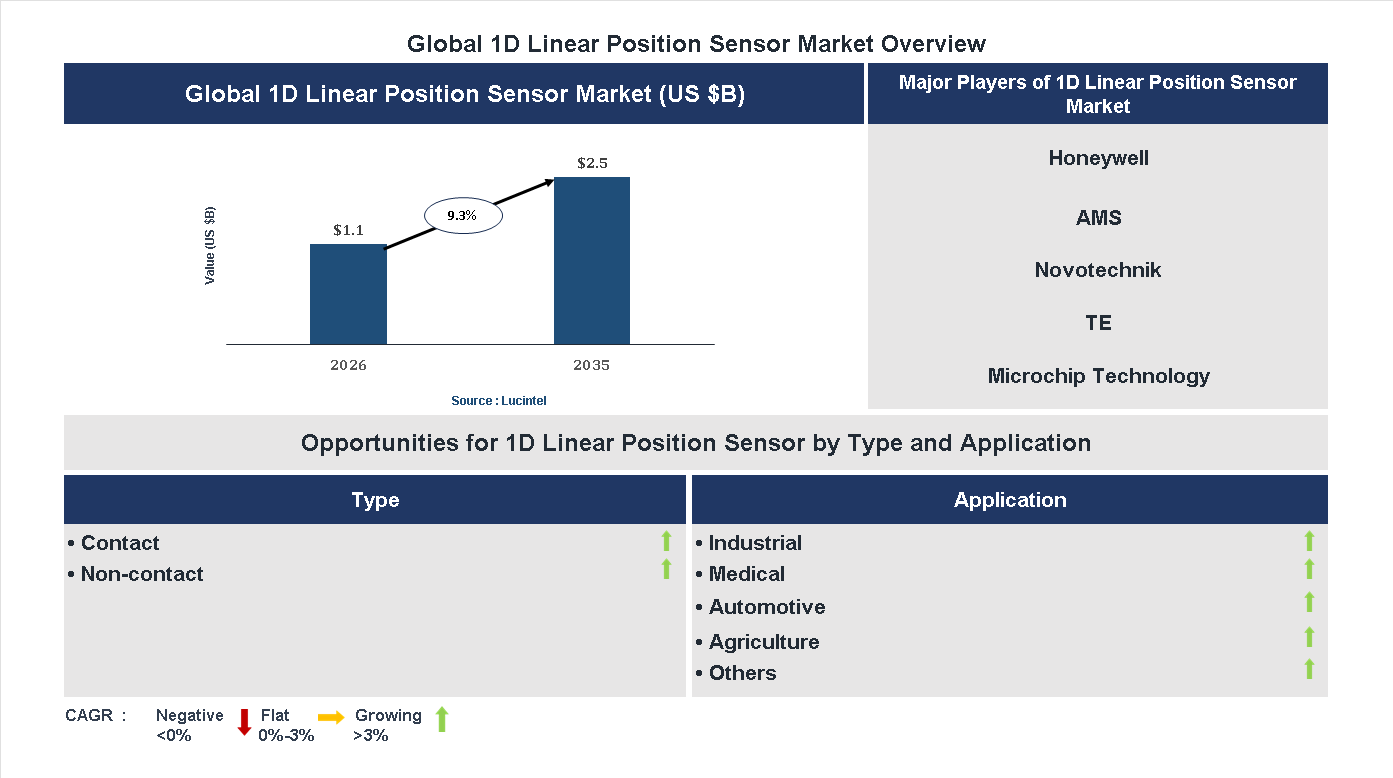 Global 1D Linear Position Sensor Market Overview

Global 1D Linear Position Sensor Market (US $B)

Value (US $B)

$1.1

9.3%

$2.5

2026

2035

Source : Lucintel

Major Players of 1D Linear Position Sensor Market

Honeywell

AMS

Novotechnik

TE

Microchip Technology

Opportunities for 1D Linear Position Sensor by Type and Application

Type

• Contact
• Non-contact

Application

• Industrial
• Medical
• Automotive
• Agriculture
• Others

CAGR : Negative <0% Flat 0%-3% Growing >3%